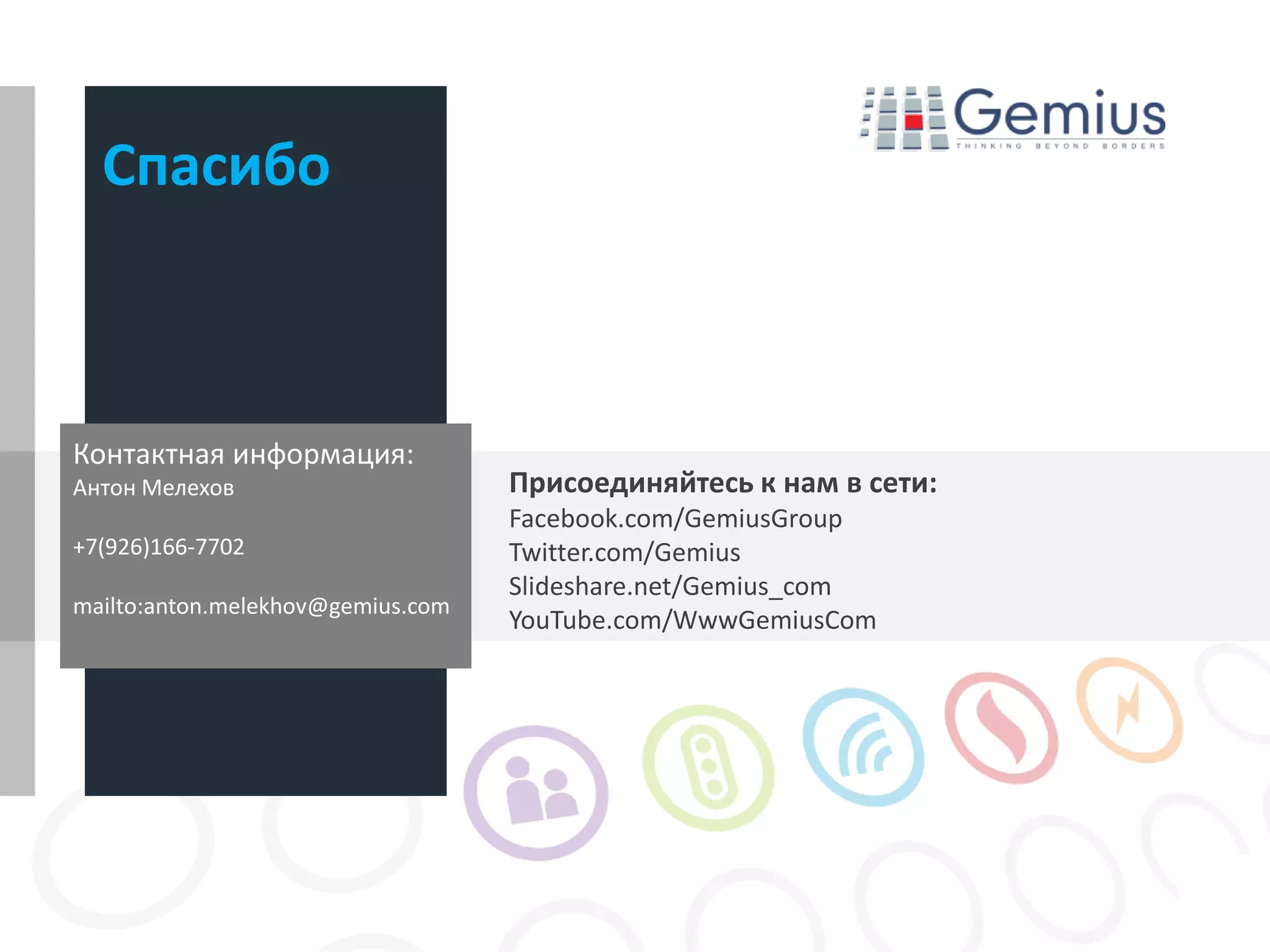 Gemius
THINKING BEYOND BORDERS

Спасибо

Контактная информация:
Антон Мелехов

+7(926)166-7702

mailto:anton.melekhov@gemius.com

Присоединяйтесь к нам в сети:
Facebook.com/GemiusGroup
Twitter.com/Gemius
Slideshare.net/Gemius_com
YouTube.com/WwwGemiusCom